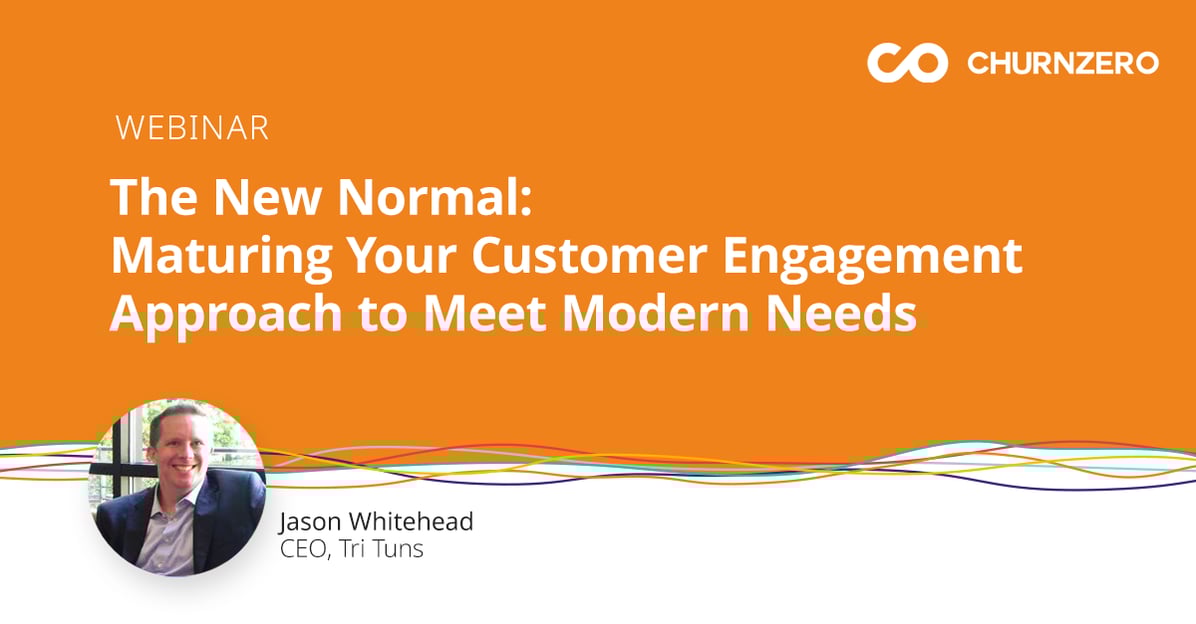 CHURNZERO

WEBINAR

The New Normal: Maturing Your Customer Engagement Approach to Meet Modern Needs

Jason Whitehead
CEO, Tri Tuns